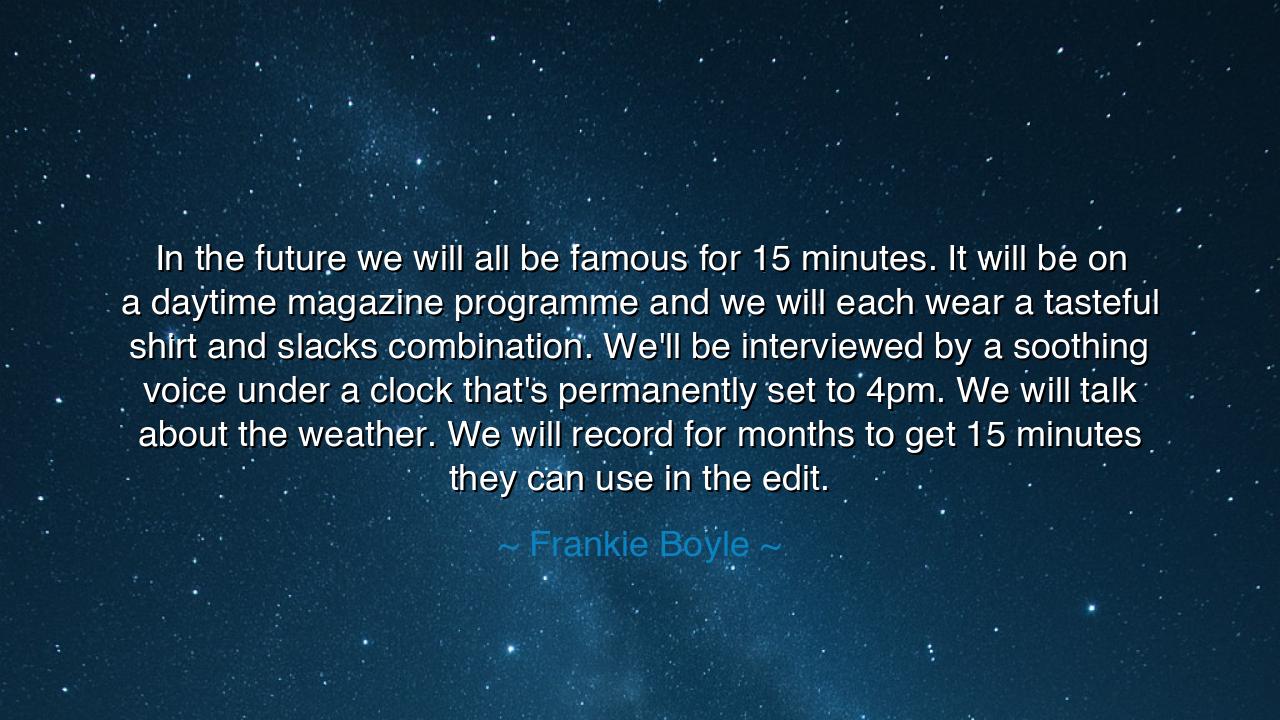 In the future we will all be famous for 15 minutes. It will be on a daytime magazine programme and we will each wear a tasteful shirt and slacks combination. We'll be interviewed by a soothing voice under a clock that's permanently set to 4pm. We will talk about the weather. We will record for months to get 15 minutes they can use in the edit.

~ Frankie Boyle ~